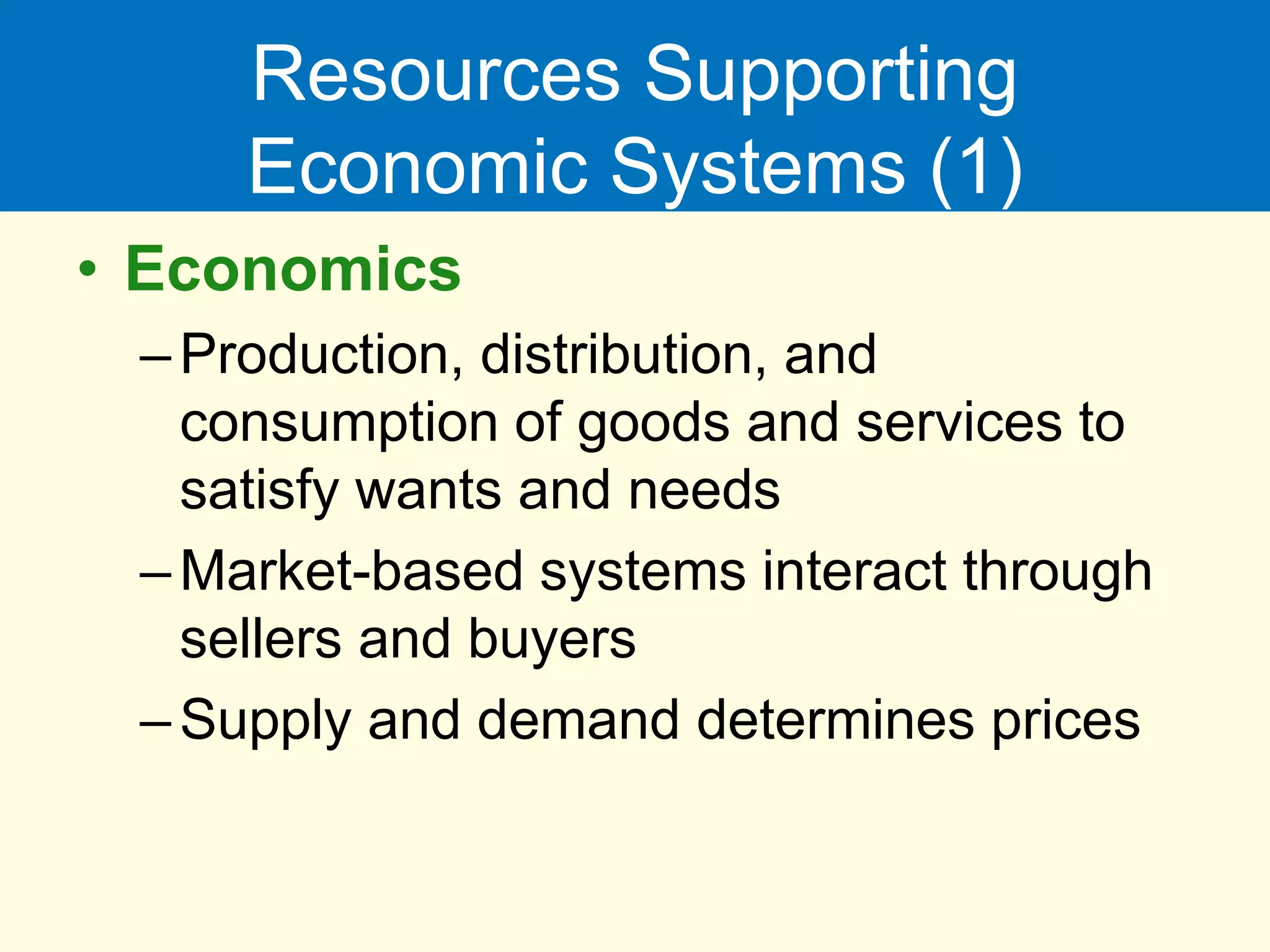 Resources Supporting Economic Systems (1)

• Economics

– Production, distribution, and consumption of goods and services to satisfy wants and needs

– Market-based systems interact through sellers and buyers

– Supply and demand determines prices